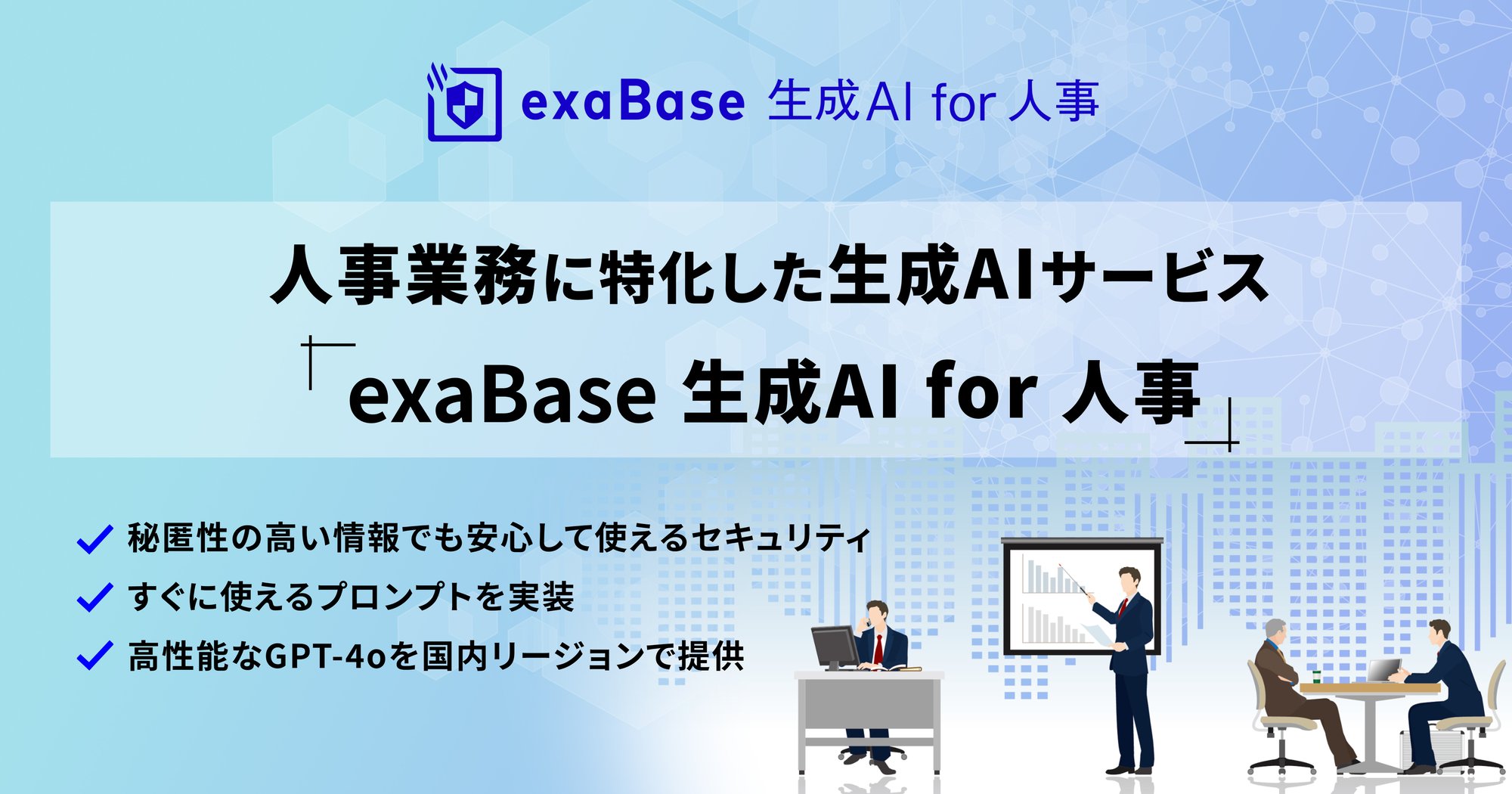 exaBase 生成AI for 人事

人事業務に特化した生成AIサービス
「exaBase 生成AI for 人事」

秘匿性の高い情報でも安心して使えるセキュリティ
すぐに使えるプロンプトを実装
高性能なGPT-4oを国内リージョンで提供